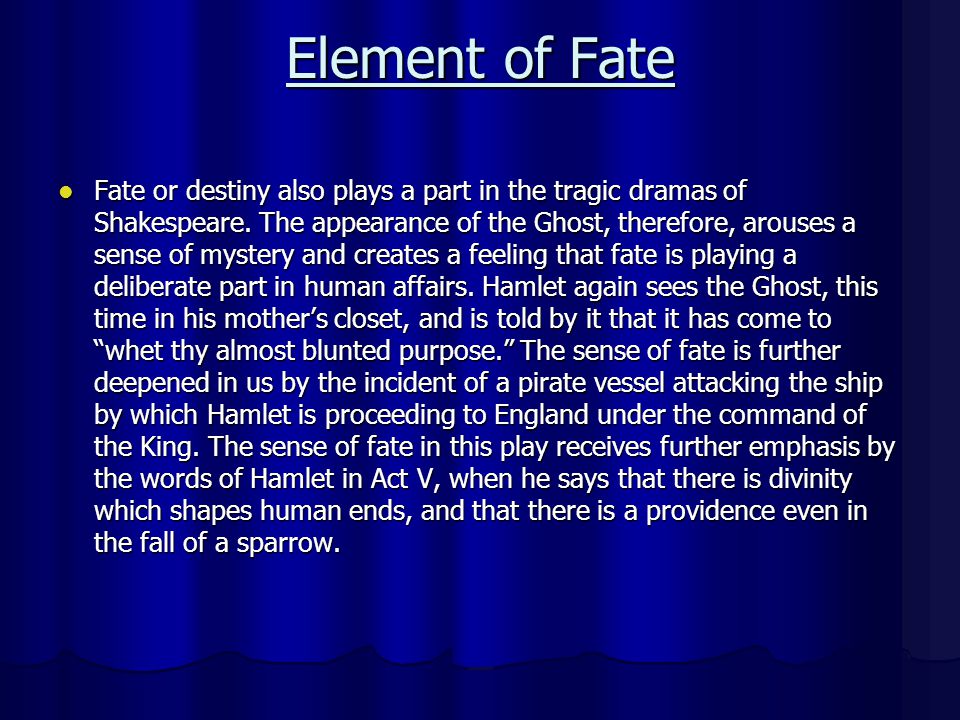 Element of Fate

- Fate or destiny also plays a part in the tragic dramas of Shakespeare. The appearance of the Ghost, therefore, arouses a sense of mystery and creates a feeling that fate is playing a deliberate part in human affairs. Hamlet again sees the Ghost, this time in his mother's closet, and is told by it that it has come to "whet thy almost blunted purpose." The sense of fate is further deepened in us by the incident of a pirate vessel attacking the ship by which Hamlet is proceeding to England under the command of the King. The sense of fate in this play receives further emphasis by the words of Hamlet in Act V, when he says that there is divinity which shapes human ends, and that there is a providence even in the fall of a sparrow.